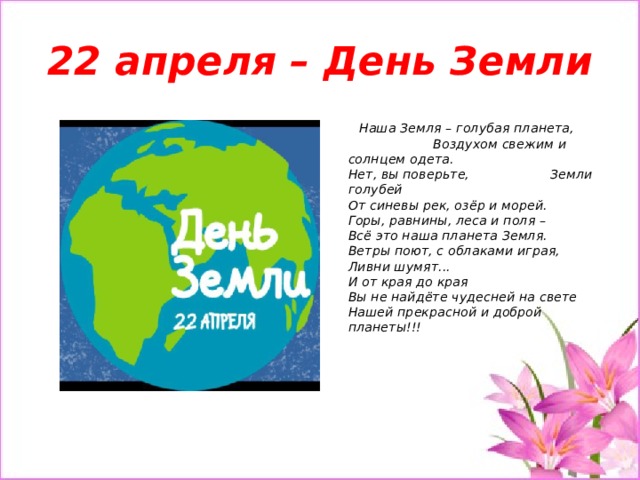 22 апреля – День Земли

День Земли
22 АПРЕЛЯ

Наша Земля – голубая планета,
Воздухом свежим и солнцем одета.
Нет, вы поверьте, Земли голубей
От синевы рек, озёр и морей.
Горы, равнины, леса и поля –
Всё это наша планета Земля.
Ветры поют, с облаками играя,
Ливни шумят...
И от края до края
Вы не найдёте чудесней на свете
Нашей прекрасной и доброй планеты!!!